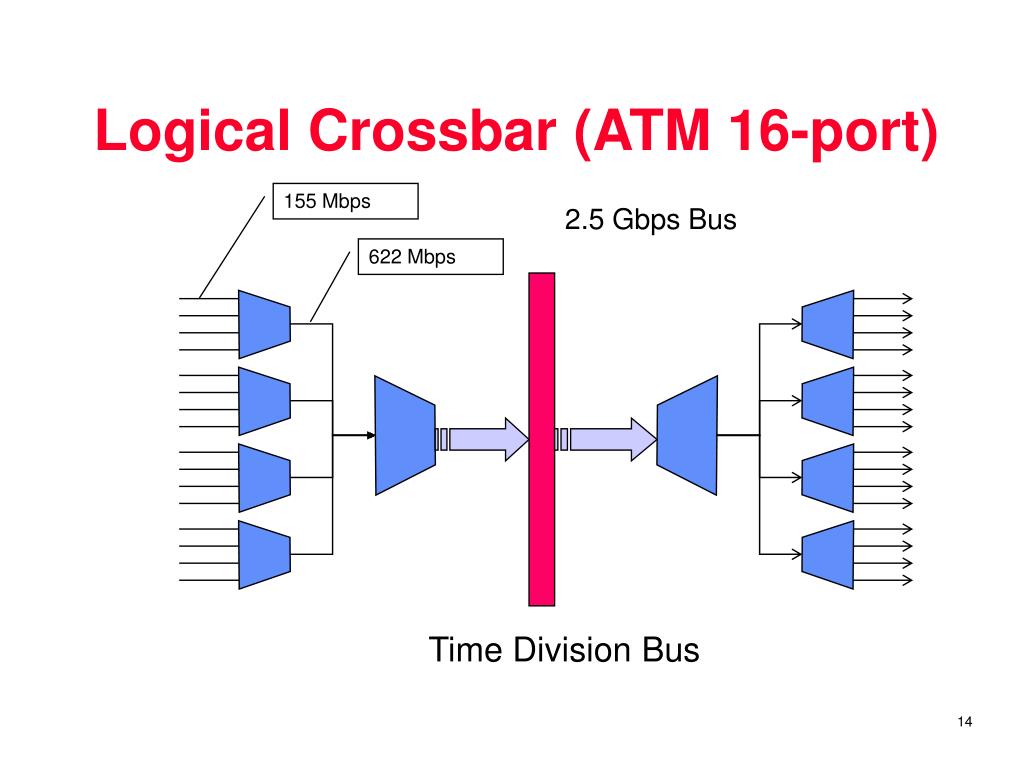 Logical Crossbar (ATM 16-port)

155 Mbps

2.5 Gbps Bus

622 Mbps

Time Division Bus

14